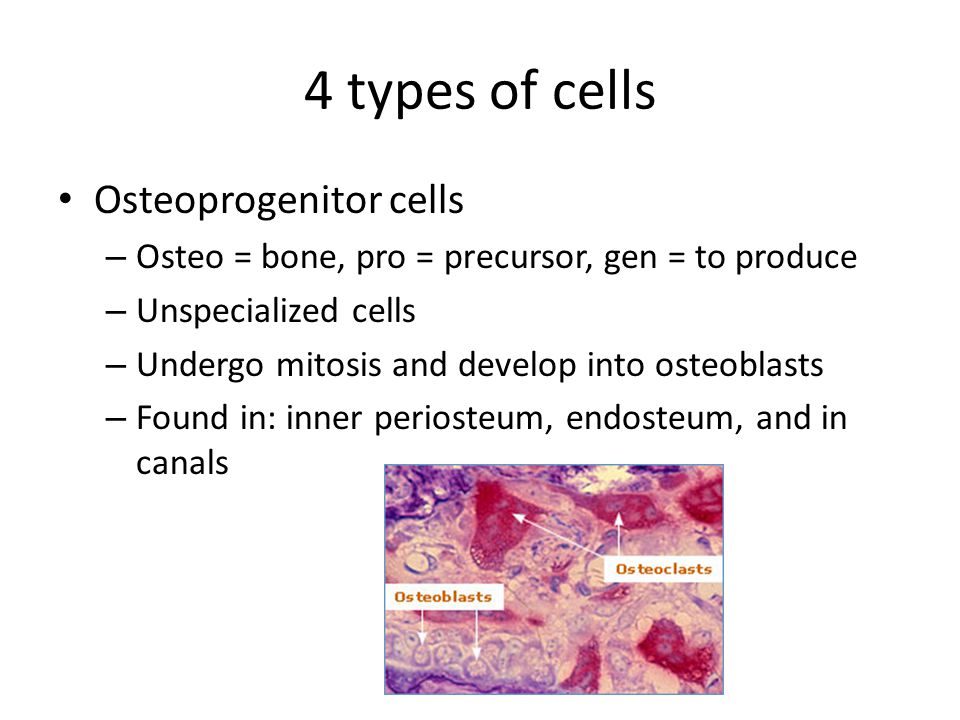 4 types of cells

• Osteoprogenitor cells
– Osteo = bone, pro = precursor, gen = to produce
– Unspecialized cells
– Undergo mitosis and develop into osteoblasts
– Found in: inner periosteum, endosteum, and in canals

Osteoclasts
Osteoblasts